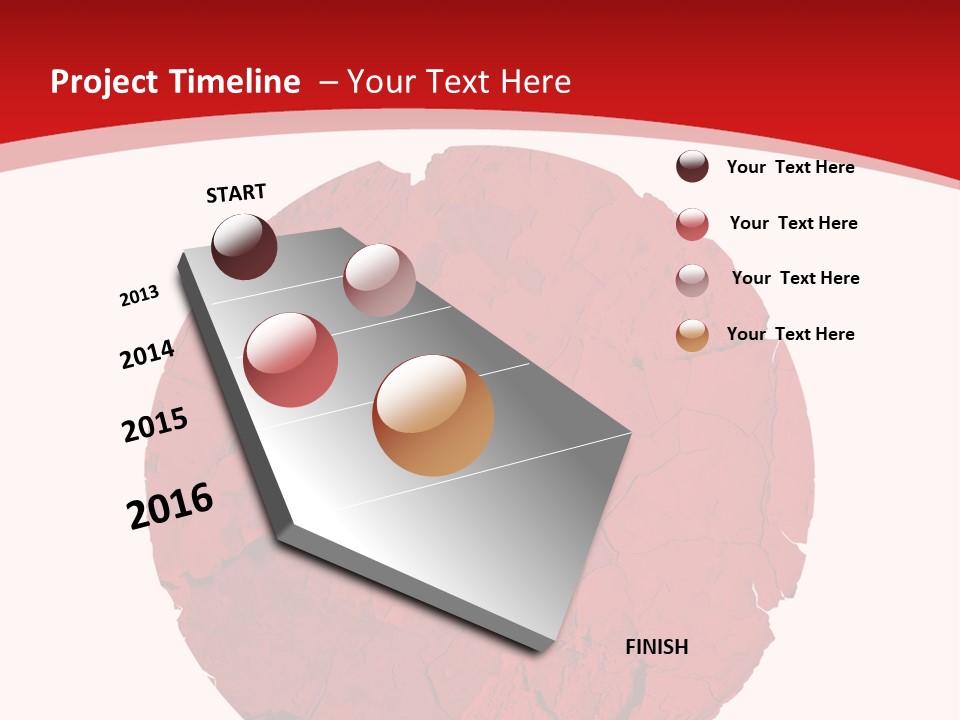 Project Timeline – Your Text Here

START

2013

2014

2015

2016

FINISH

Your Text Here

Your Text Here

Your Text Here

Your Text Here